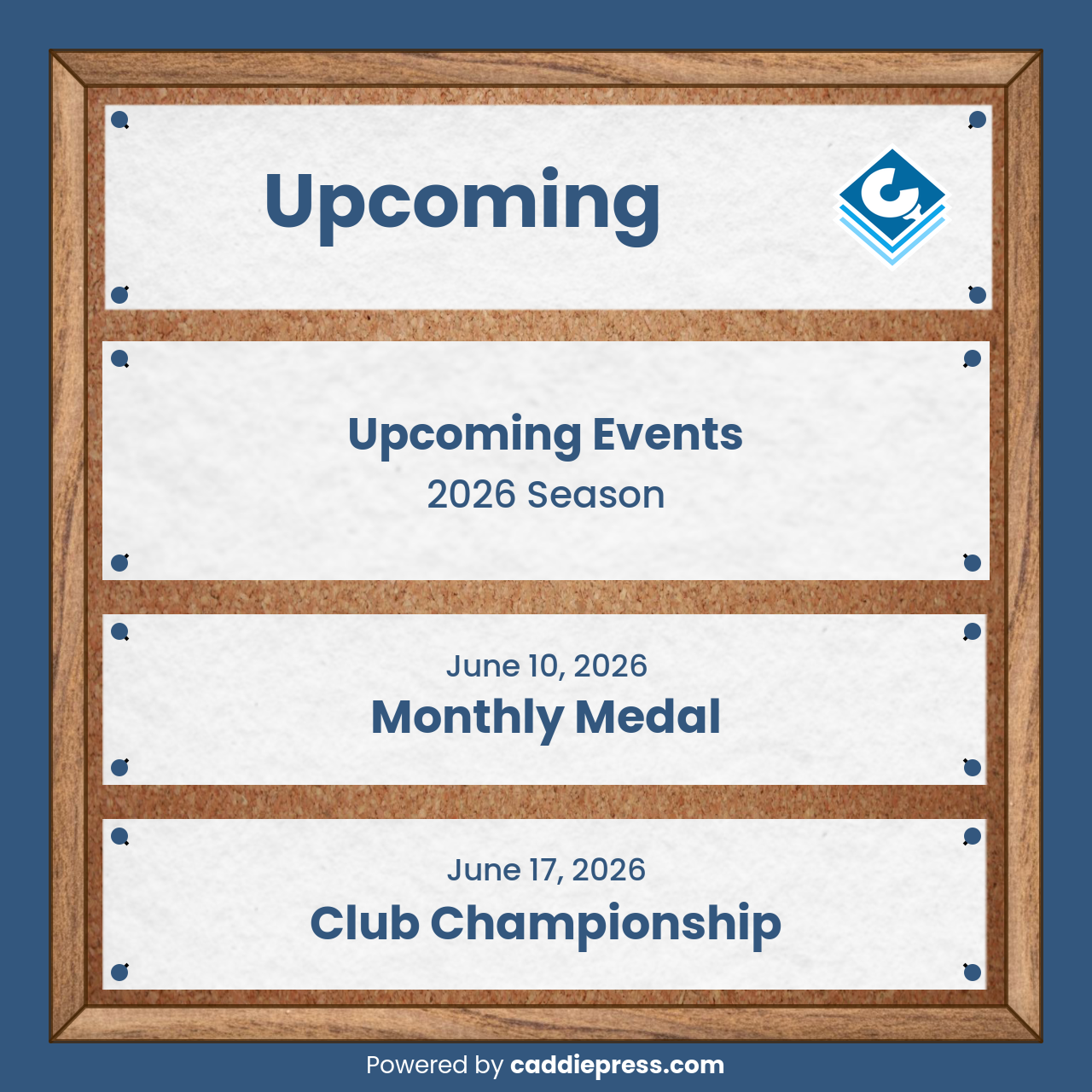 Upcoming

Upcoming Events
2026 Season

June 10, 2026
Monthly Medal

June 17, 2026
Club Championship

Powered by caddiepress.com